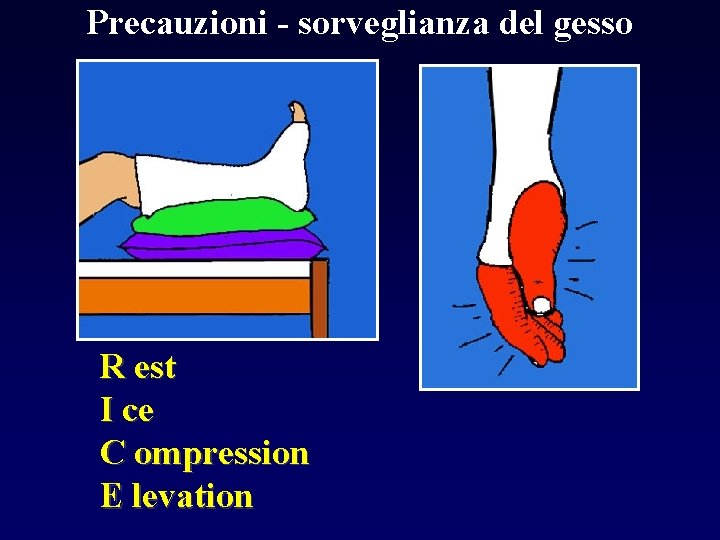 Precauzioni - sorveglianza del gesso

R est
I ce
C ompression
E levation